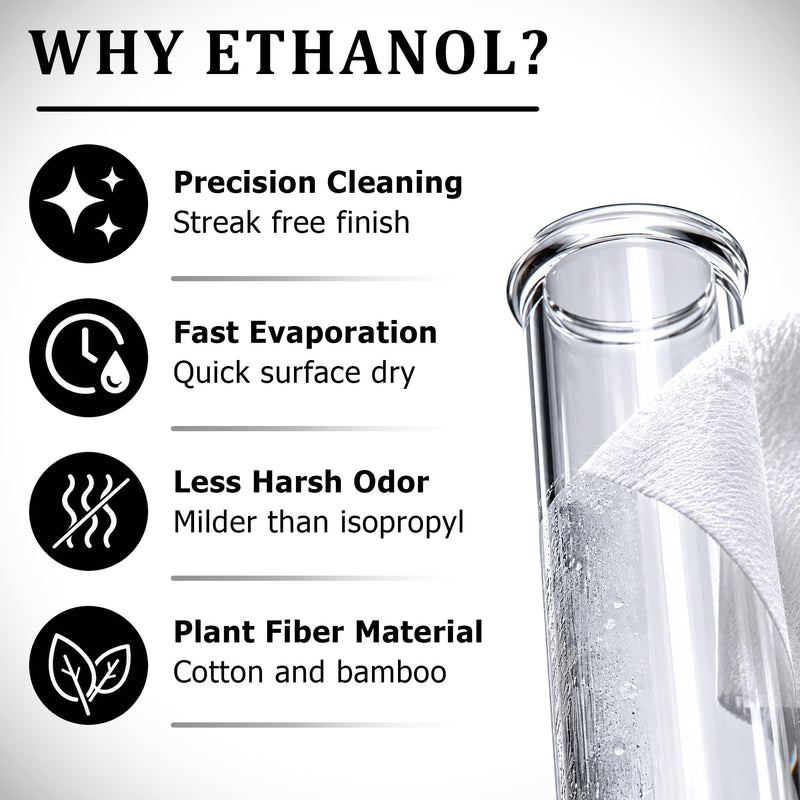 WHY ETHANOL?

Precision Cleaning
Streak free finish

Fast Evaporation
Quick surface dry

Less Harsh Odor
Milder than isopropyl

Plant Fiber Material
Cotton and bamboo